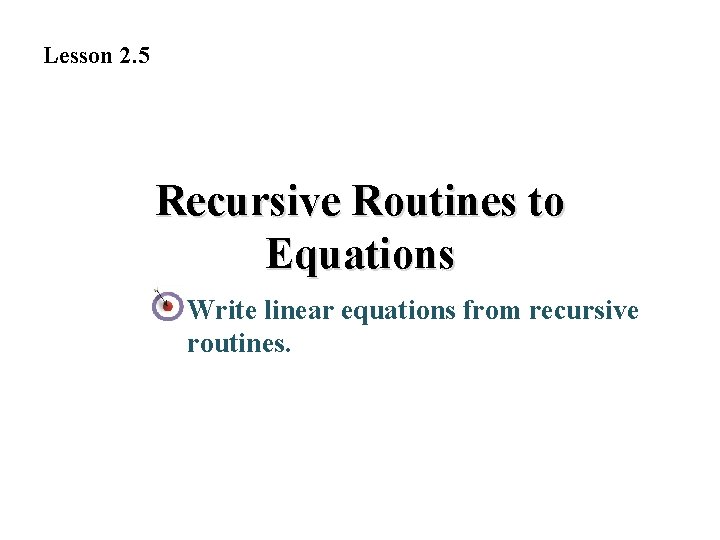 Lesson 2.5

Recursive Routines to Equations

Write linear equations from recursive routines.